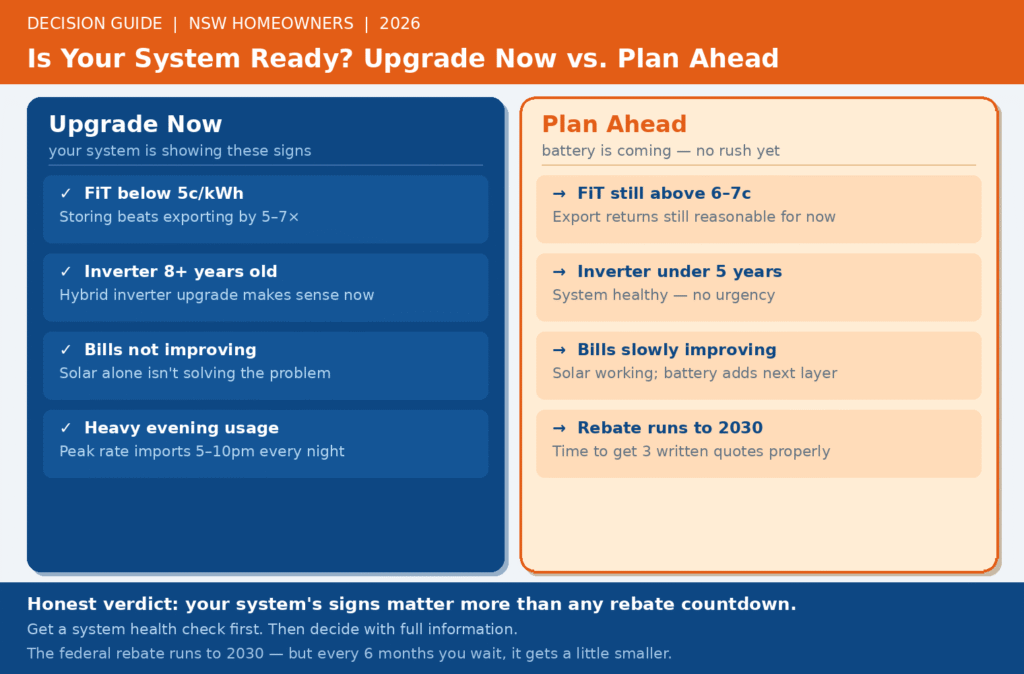 DECISION GUIDE | NSW HOMEOWNERS | 2026

Is Your System Ready? Upgrade Now vs. Plan Ahead

Upgrade Now
your system is showing these signs

✓ FiT below 5c/kWh
Storing beats exporting by 5–7×

✓ Inverter 8+ years old
Hybrid inverter upgrade makes sense now

✓ Bills not improving
Solar alone isn't solving the problem

✓ Heavy evening usage
Peak rate imports 5–10pm every night

Plan Ahead
battery is coming — no rush yet

→ FiT still above 6–7c
Export returns still reasonable for now

→ Inverter under 5 years
System healthy — no urgency

→ Bills slowly improving
Solar working; battery adds next layer

→ Rebate runs to 2030
Time to get 3 written quotes properly

Honest verdict: your system's signs matter more than any rebate countdown.
Get a system health check first. Then decide with full information.
The federal rebate runs to 2030 — but every 6 months you wait, it gets a little smaller.